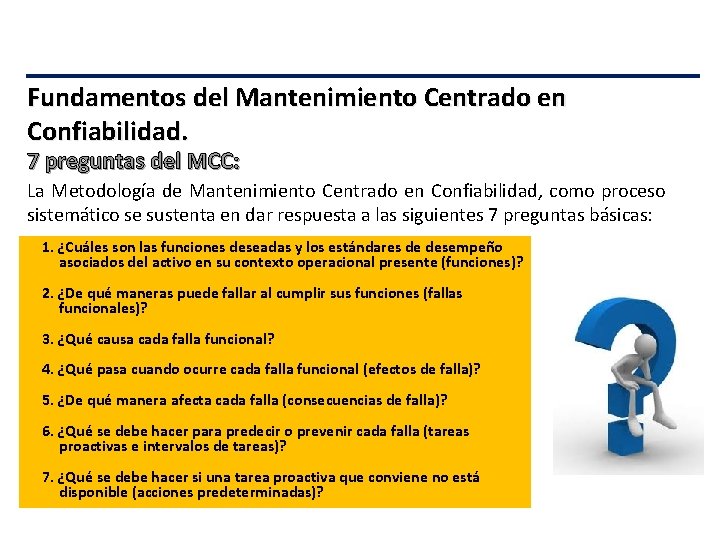 Fundamentos del Mantenimiento Centrado en Confiabilidad.
7 preguntas del MCC:

La Metodología de Mantenimiento Centrado en Confiabilidad, como proceso sistemático se sustenta en dar respuesta a las siguientes 7 preguntas básicas:

1. ¿Cuáles son las funciones deseadas y los estándares de desempeño asociados del activo en su contexto operacional presente (funciones)?

2. ¿De qué maneras puede fallar al cumplir sus funciones (fallas funcionales)?

3. ¿Qué causa cada falla funcional?

4. ¿Qué pasa cuando ocurre cada falla funcional (efectos de falla)?

5. ¿De qué manera afecta cada falla (consecuencias de falla)?

6. ¿Qué se debe hacer para predecir o prevenir cada falla (tareas proactivas e intervalos de tareas)?

7. ¿Qué se debe hacer si una tarea proactiva que conviene no está disponible (acciones predeterminadas)?